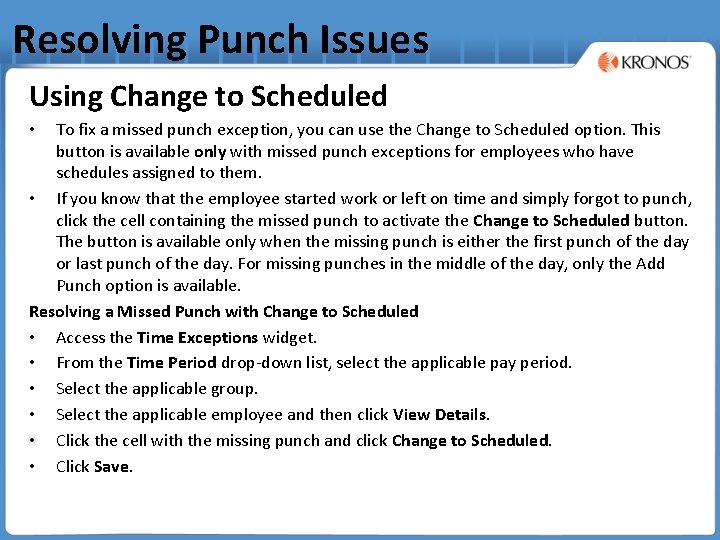 Resolving Punch Issues

KRONOS

Using Change to Scheduled

• To fix a missed punch exception, you can use the Change to Scheduled option. This button is available only with missed punch exceptions for employees who have schedules assigned to them.

• If you know that the employee started work or left on time and simply forgot to punch, click the cell containing the missed punch to activate the Change to Scheduled button. The button is available only when the missing punch is either the first punch of the day or last punch of the day. For missing punches in the middle of the day, only the Add Punch option is available.

Resolving a Missed Punch with Change to Scheduled

• Access the Time Exceptions widget.

• From the Time Period drop-down list, select the applicable pay period.

• Select the applicable group.

• Select the applicable employee and then click View Details.

• Click the cell with the missing punch and click Change to Scheduled.

• Click Save.